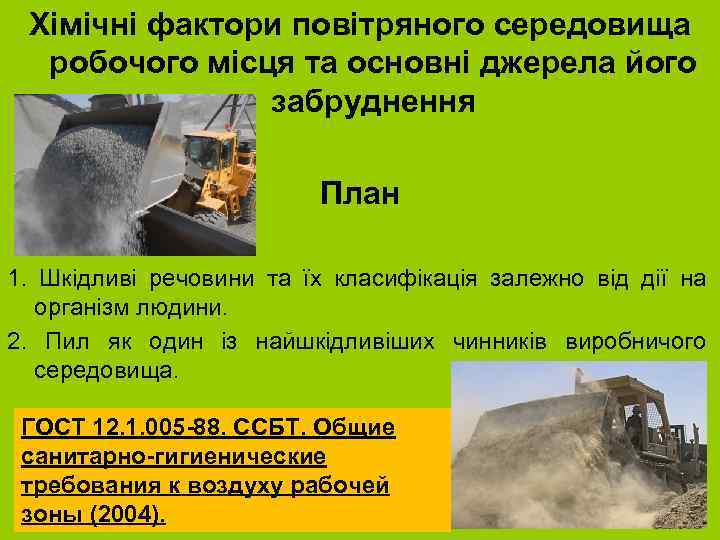 Хімічні фактори повітряного середовища робочого місця та основні джерела його забруднення

План

1. Шкідливі речовини та їх класифікація залежно від дії на організм людини.

2. Пил як один із найшкідливіших чинників виробничого середовища.

ГОСТ 12.1.005-88. ССБТ. Общие санитарно-гигиенические требования к воздуху рабочей зоны (2004).